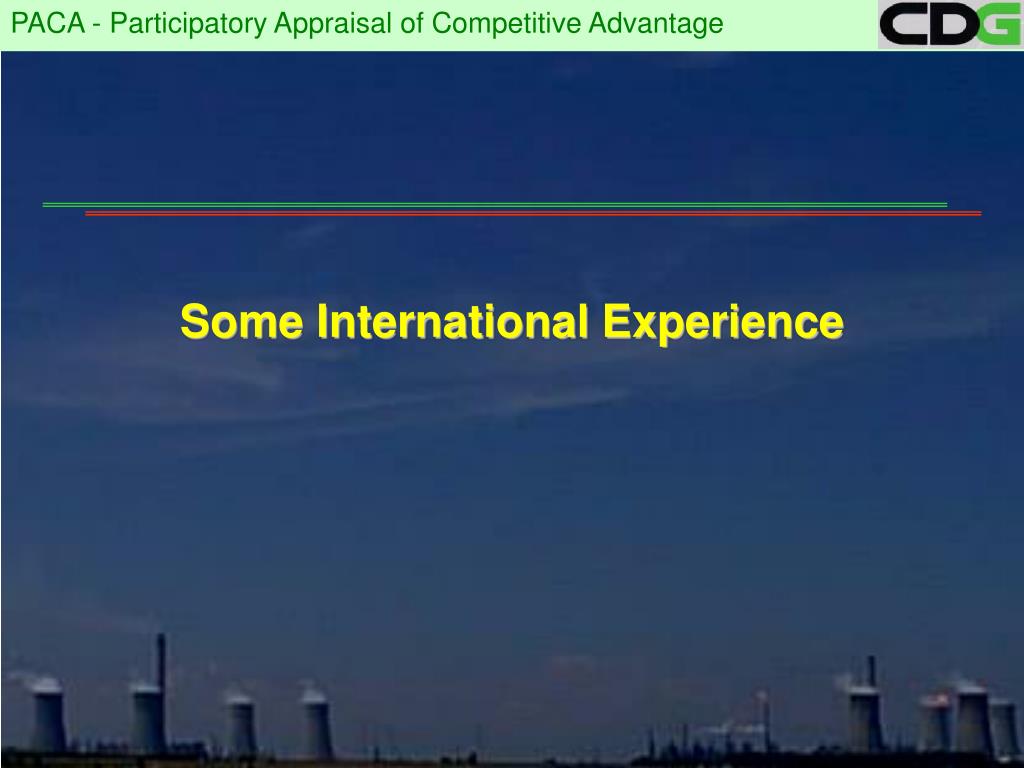 PACA - Participatory Appraisal of Competitive Advantage

CDG

Some International Experience